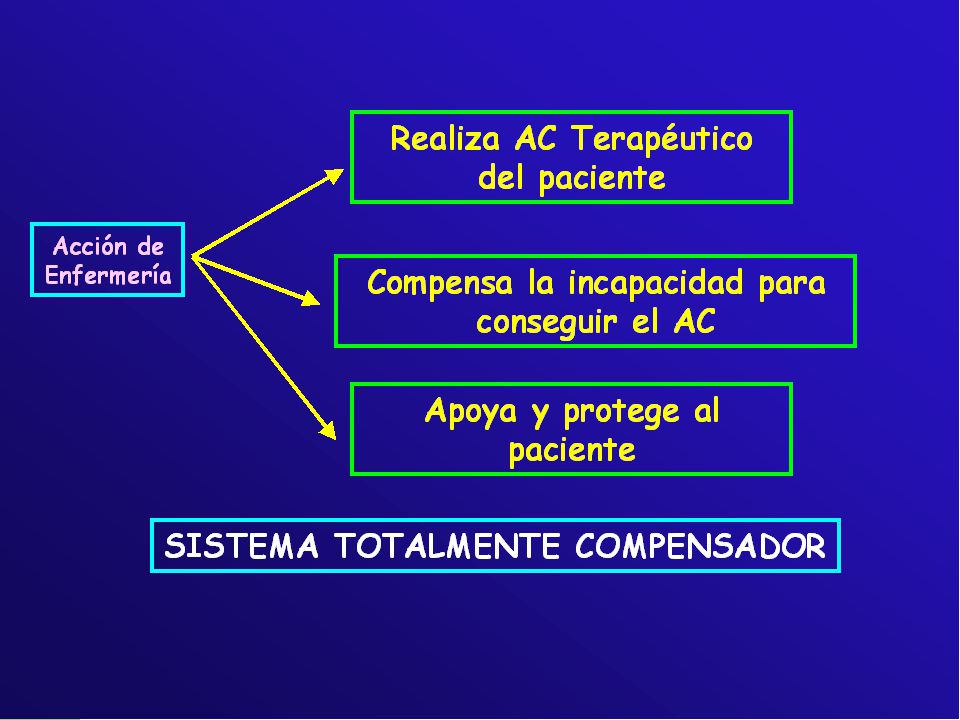 Acción de Enfermería

Realiza AC Terapéutico del paciente

Compensa la incapacidad para conseguir el AC

Apoya y protege al paciente

SISTEMA TOTALMENTE COMPENSADOR